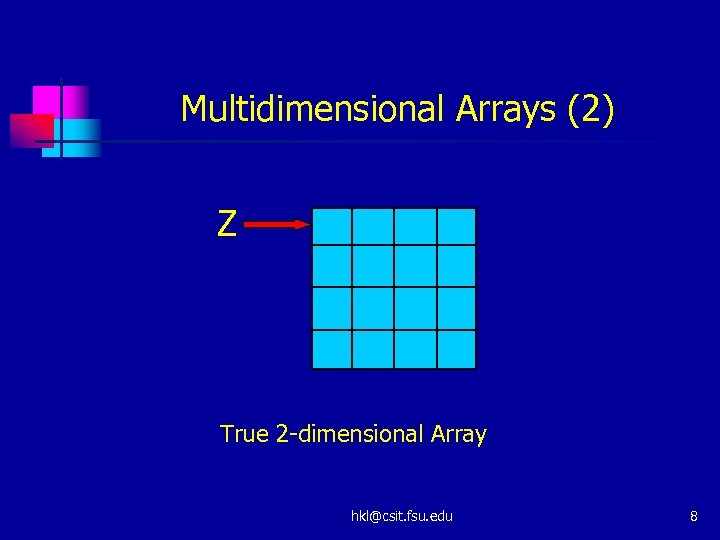 Multidimensional Arrays (2)

Z

True 2-dimensional Array

hkl@csit.fsu.edu

8